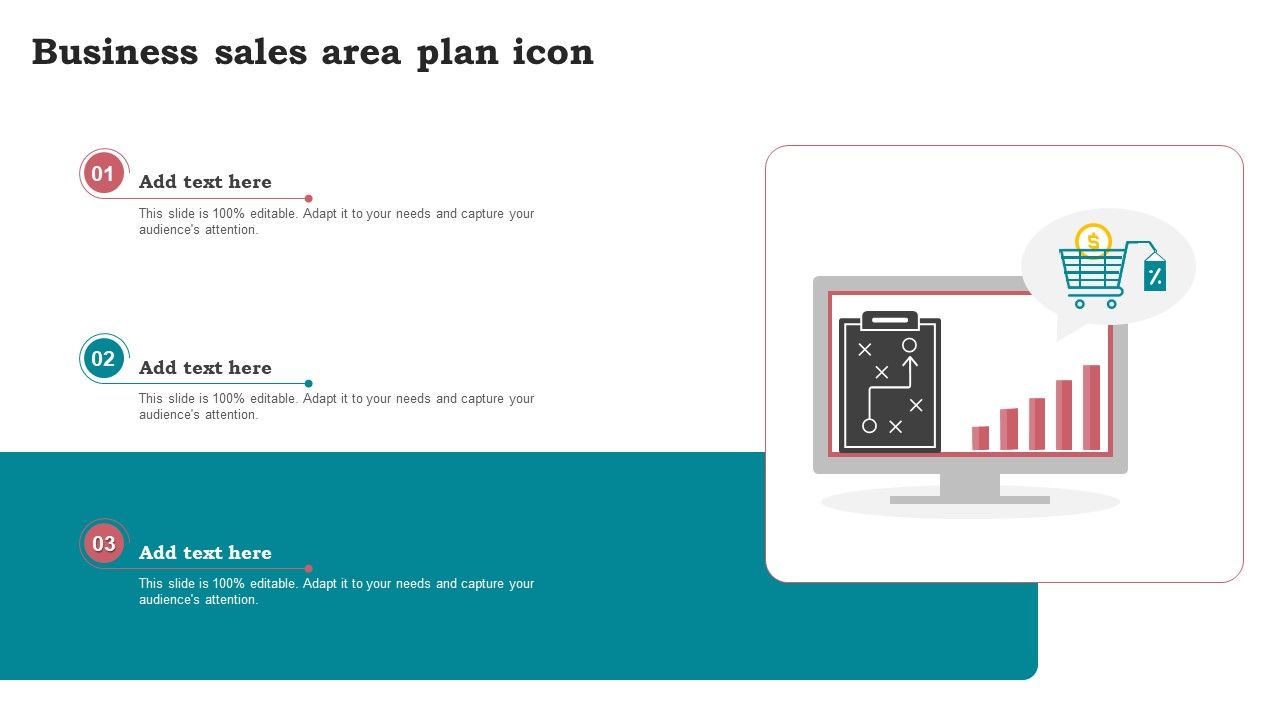 Business sales area plan icon

01
Add text here
This slide is 100% editable. Adapt it to your needs and capture your audience's attention.

02
Add text here
This slide is 100% editable. Adapt it to your needs and capture your audience's attention.

03
Add text here
This slide is 100% editable. Adapt it to your needs and capture your audience's attention.

$
%